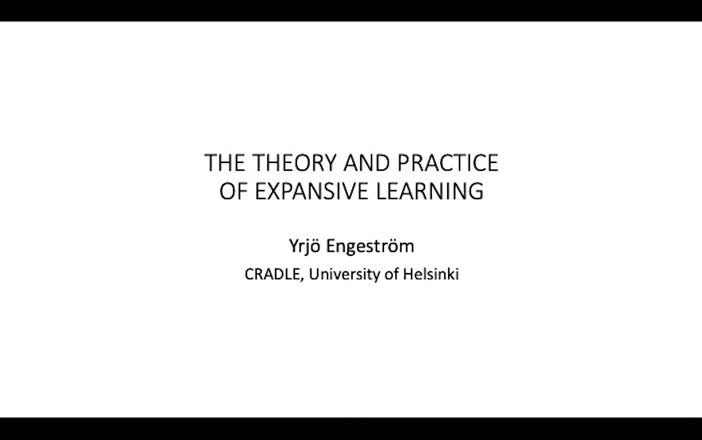 THE THEORY AND PRACTICE OF EXPANSIVE LEARNING

Yrjö Engeström

CRADLE, University of Helsinki